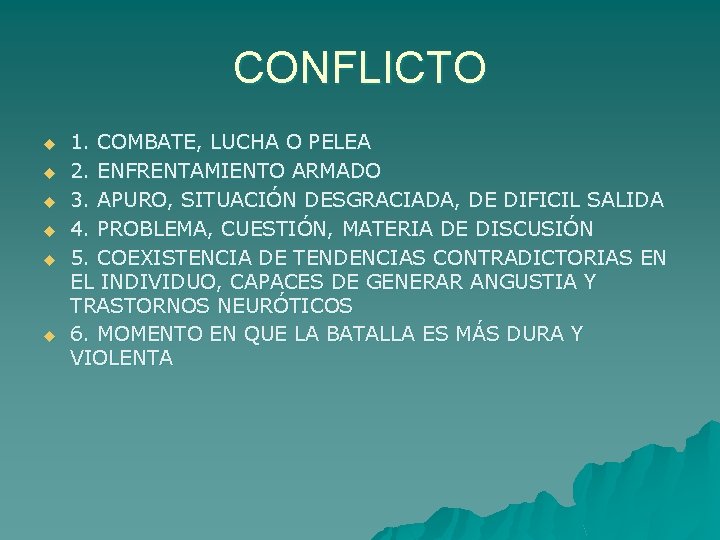 CONFLICTO

1. COMBATE, LUCHA O PELEA
2. ENFRENTAMIENTO ARMADO
3. APURO, SITUACIÓN DESGRACIADA, DE DIFICIL SALIDA
4. PROBLEMA, CUESTIÓN, MATERIA DE DISCUSIÓN
5. COEXISTENCIA DE TENDENCIAS CONTRADICTORIAS EN EL INDIVIDUO, CAPACES DE GENERAR ANGUSTIA Y TRASTORNOS NEURÓTICOS
6. MOMENTO EN QUE LA BATALLA ES MÁS DURA Y VIOLENTA